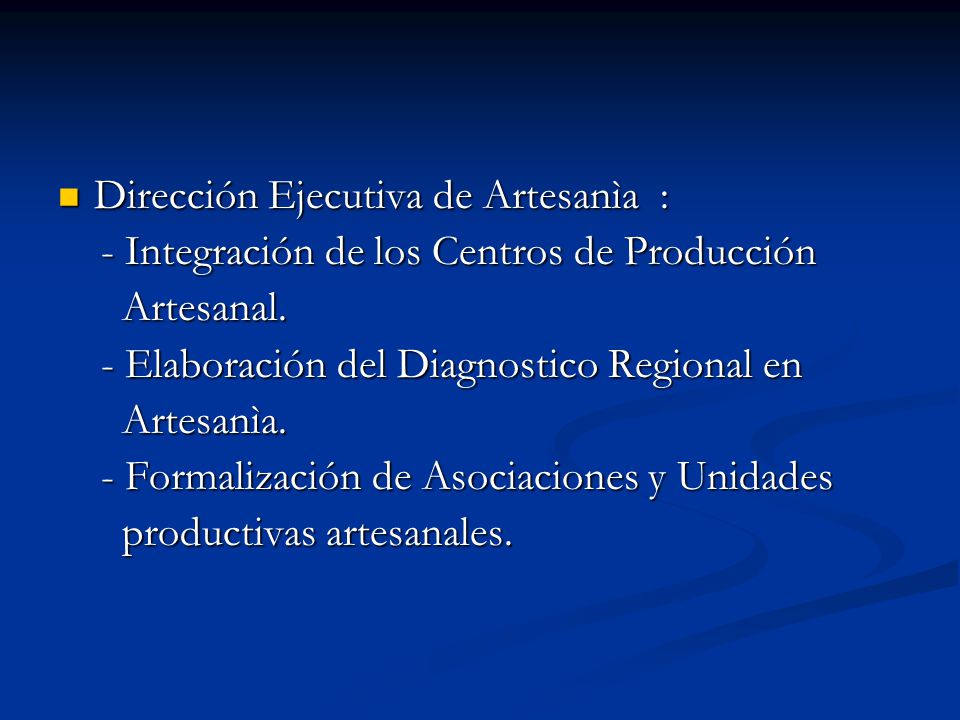 Dirección Ejecutiva de Artesanìa :
- Integración de los Centros de Producción Artesanal.
- Elaboración del Diagnostico Regional en Artesanìa.
- Formalización de Asociaciones y Unidades productivas artesanales.